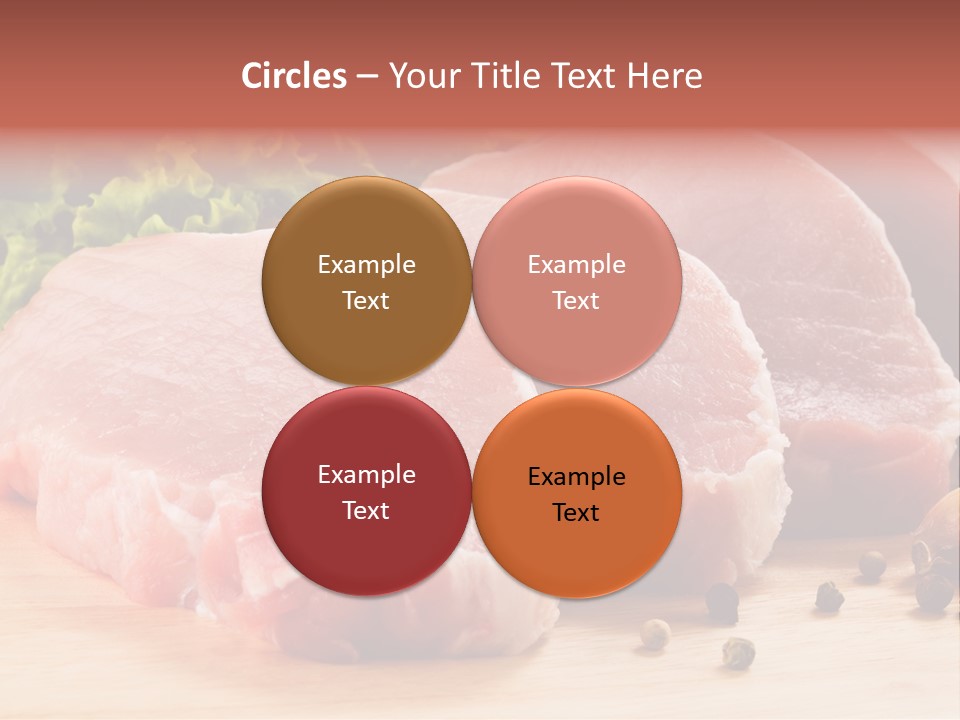 Circles – Your Title Text Here

Example Text

Example Text

Example Text

Example Text